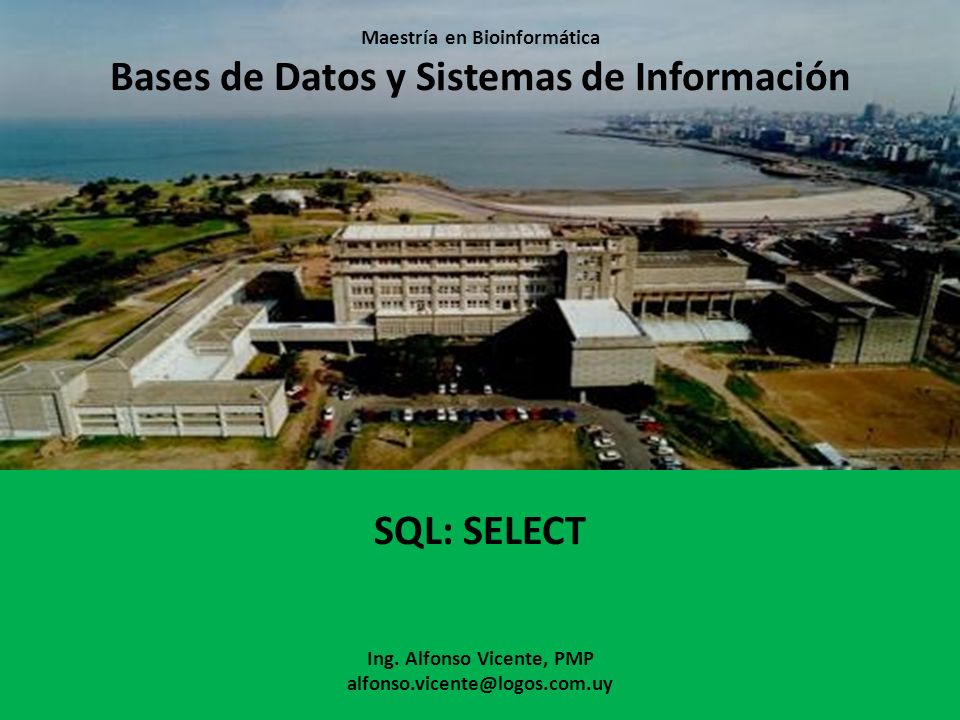 Maestría en Bioinformática
Bases de Datos y Sistemas de Información

SQL: SELECT

Ing. Alfonso Vicente, PMP
alfonso.vicente@logos.com.uy